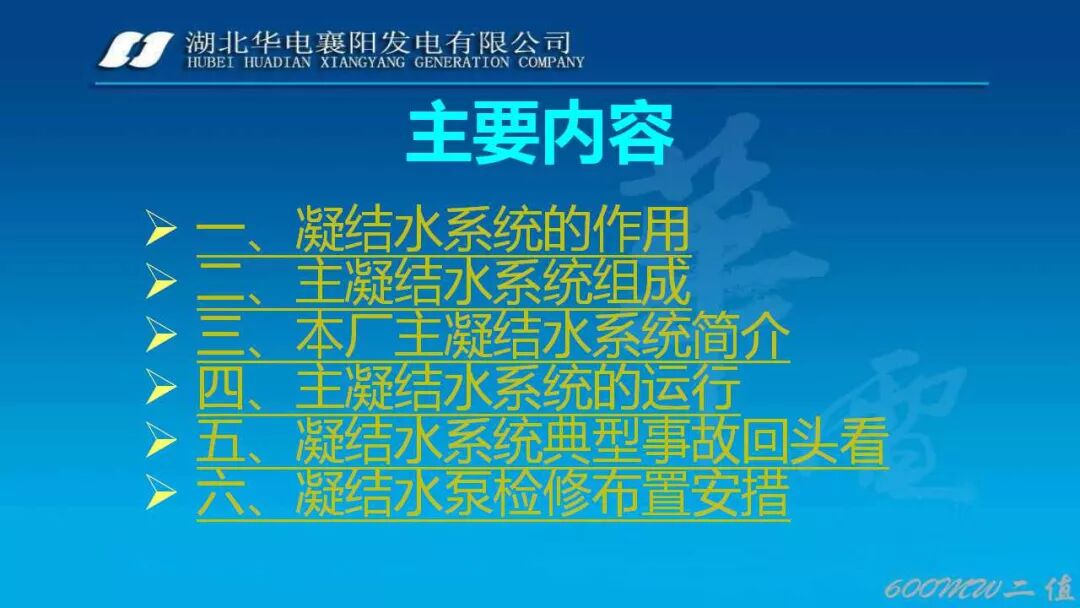 湖北华电襄阳发电有限公司
HUBEI HUADIAN XIANGYANG GENERATION COMPANY

主要内容

➢ 一、凝结水系统的作用
➢ 二、主凝结水系统组成
➢ 三、本厂主凝结水系统简介
➢ 四、主凝结水系统的运行
➢ 五、凝结水系统典型事故回头看
➢ 六、凝结水泵检修布置安措

华电

600MW二值